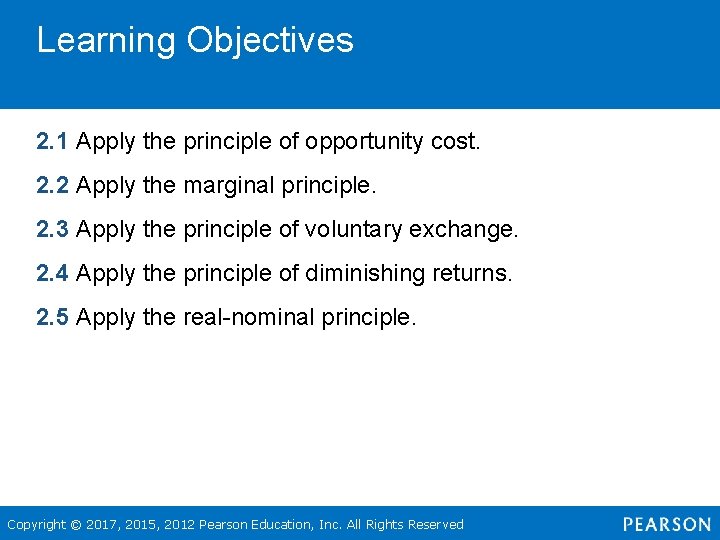 Learning Objectives

2.1 Apply the principle of opportunity cost.

2.2 Apply the marginal principle.

2.3 Apply the principle of voluntary exchange.

2.4 Apply the principle of diminishing returns.

2.5 Apply the real-nominal principle.

Copyright © 2017, 2015, 2012 Pearson Education, Inc. All Rights Reserved

PEARSON